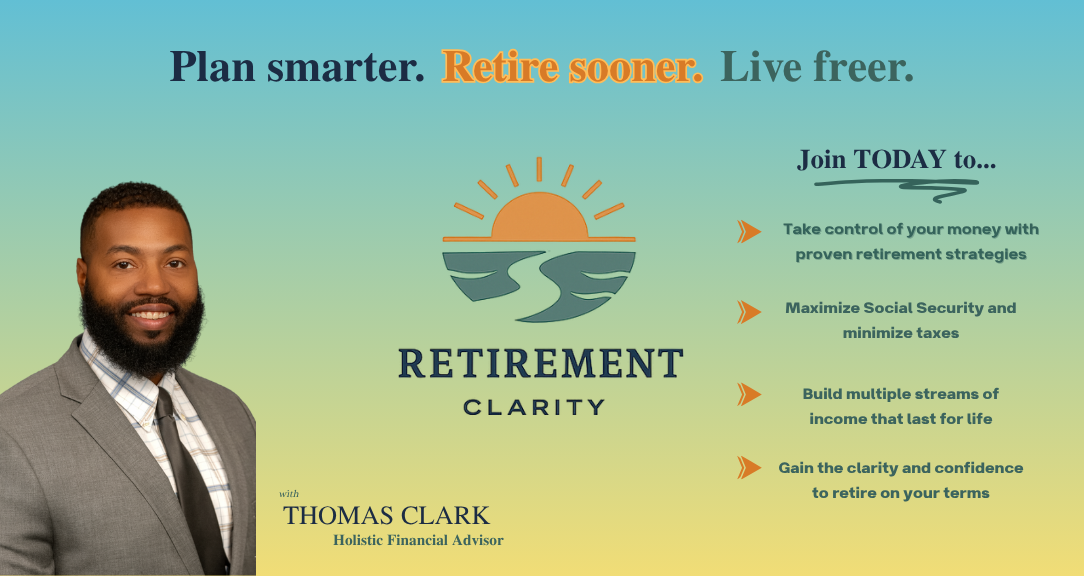 Plan smarter. Retire sooner. Live freer.

RETIREMENT
CLARITY

with
THOMAS CLARK
Holistic Financial Advisor

Join TODAY to...

Take control of your money with proven retirement strategies

Maximize Social Security and minimize taxes

Build multiple streams of income that last for life

Gain the clarity and confidence to retire on your terms